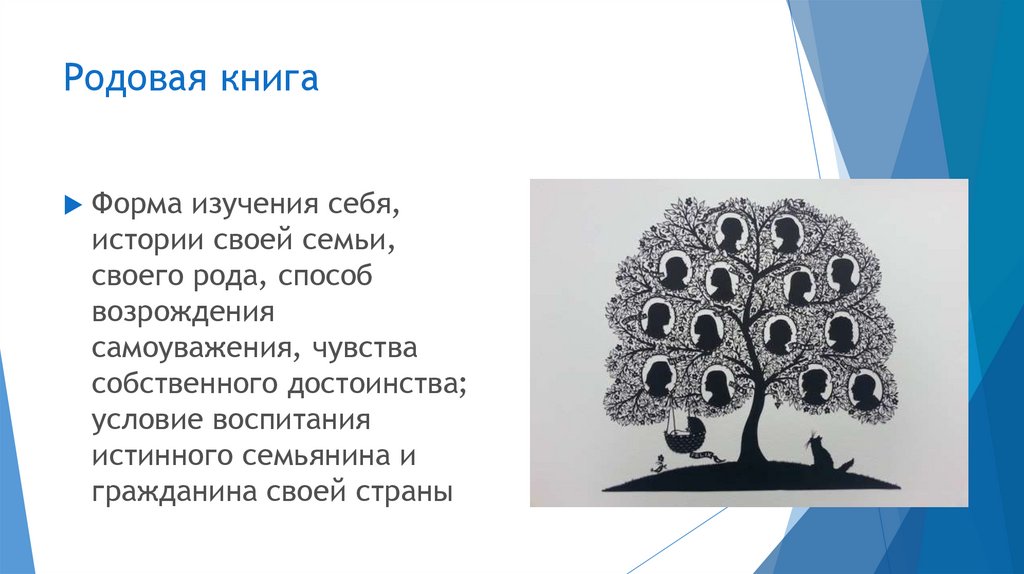 Родовая книга

Форма изучения себя, истории своей семьи, своего рода, способ возрождения самоуважения, чувства собственного достоинства; условие воспитания истинного семьянина и гражданина своей страны